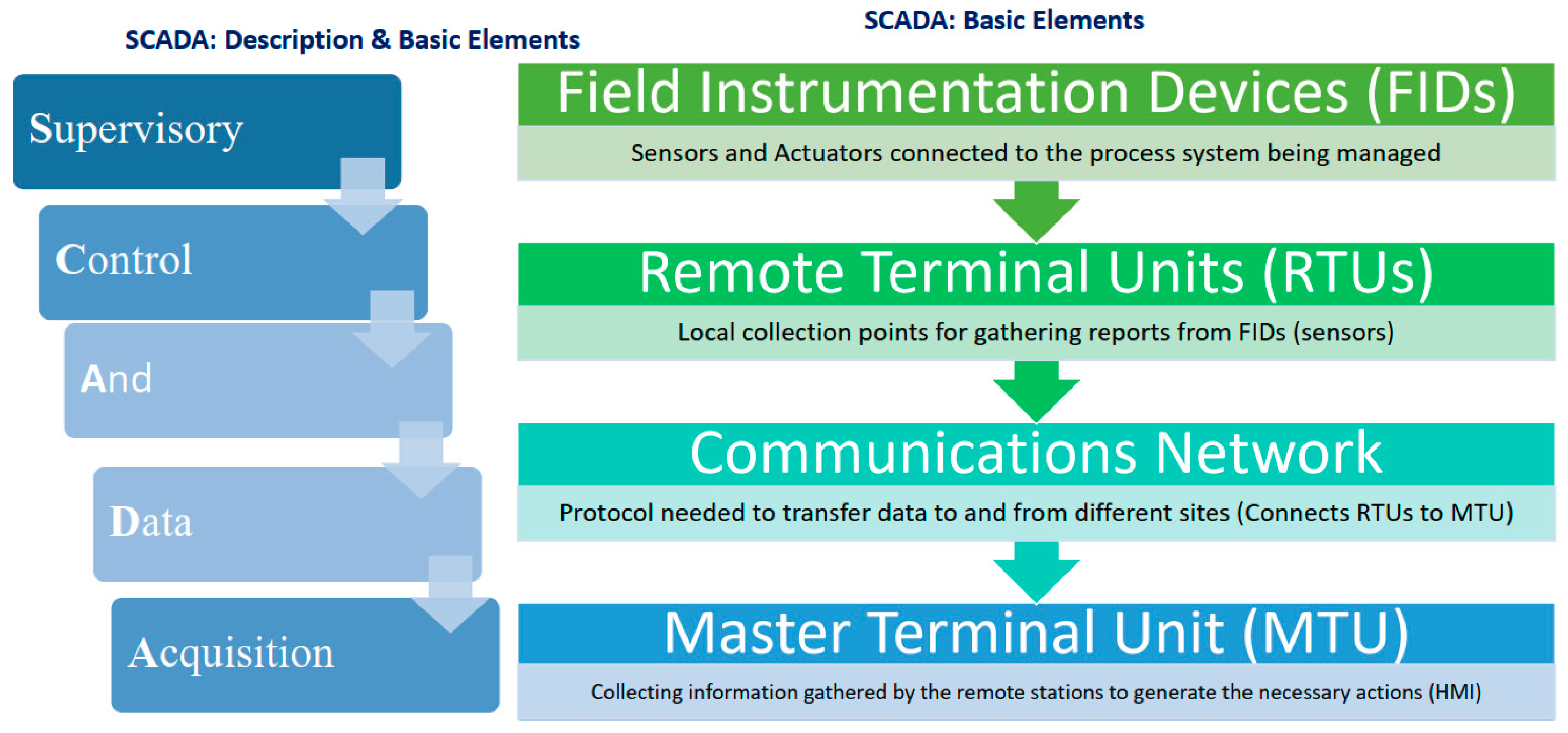 SCADA: Description & Basic Elements

Supervisory

Control

And

Data

Acquisition

SCADA: Basic Elements

Field Instrumentation Devices (FIDs)

Sensors and Actuators connected to the process system being managed

Remote Terminal Units (RTUs)

Local collection points for gathering reports from FIDs (sensors)

Communications Network

Protocol needed to transfer data to and from different sites (Connects RTUs to MTU)

Master Terminal Unit (MTU)

Collecting information gathered by the remote stations to generate the necessary actions (HMI)